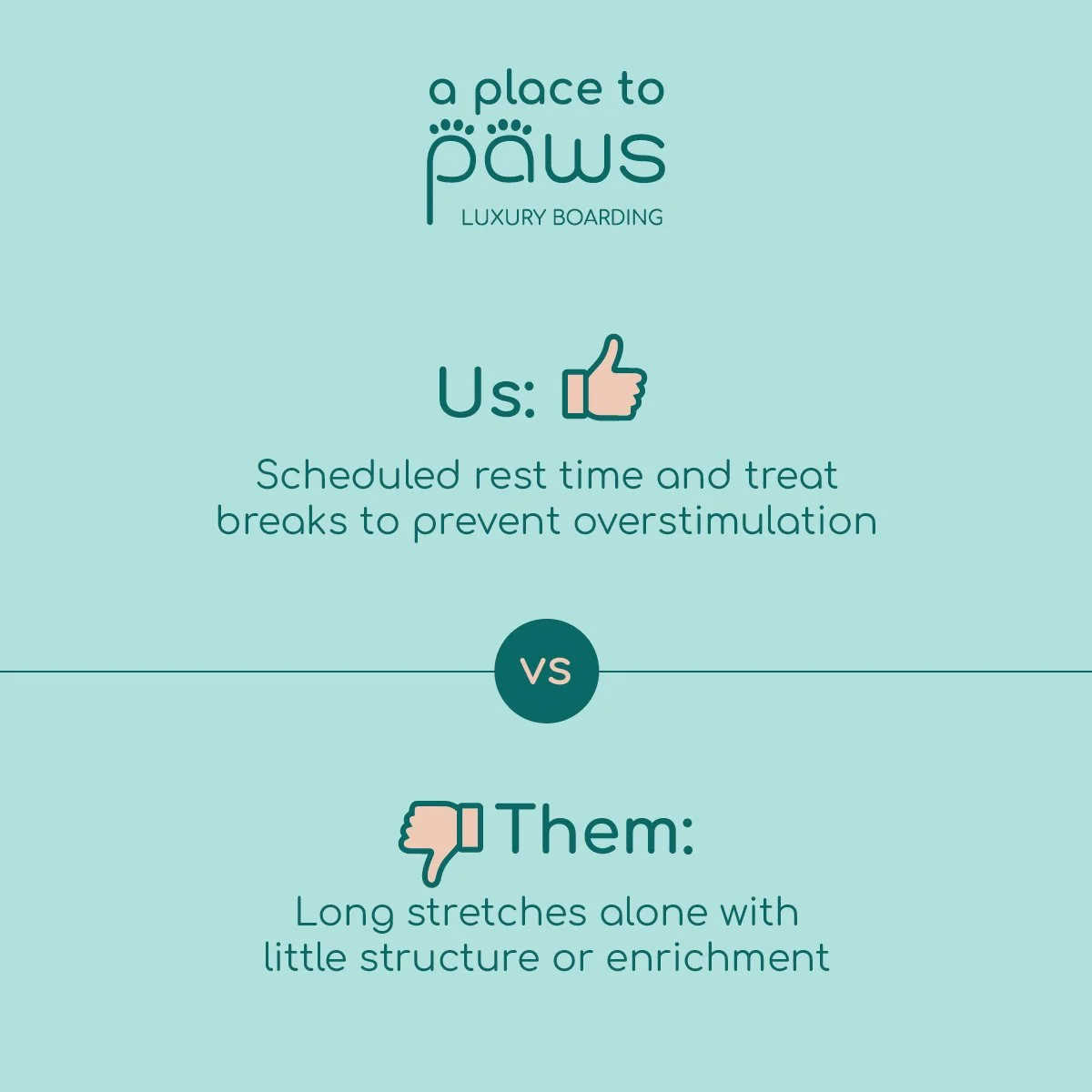 a place to
paws
LUXURY BOARDING

Us:

Scheduled rest time and treat breaks to prevent overstimulation

VS

Them:

Long stretches alone with little structure or enrichment